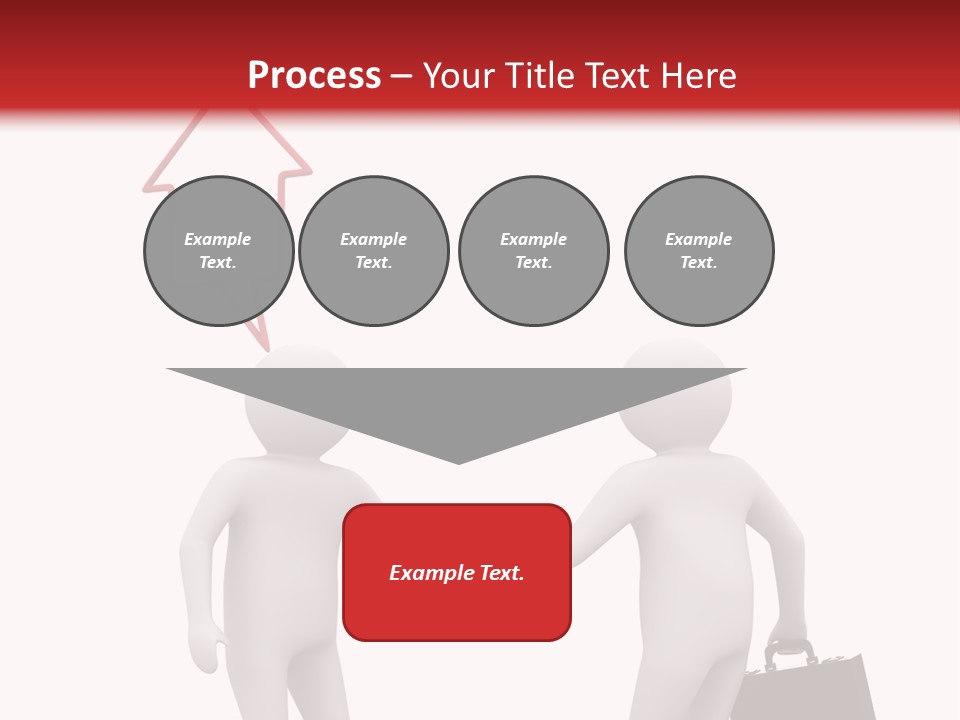 Process – Your Title Text Here

Example Text.

Example Text.

Example Text.

Example Text.

Example Text.